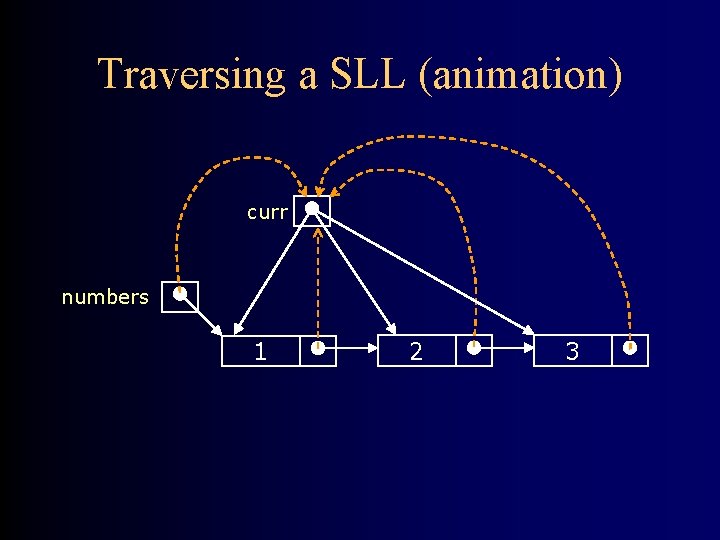 Traversing a SLL (animation)

curr

numbers

1

2

3